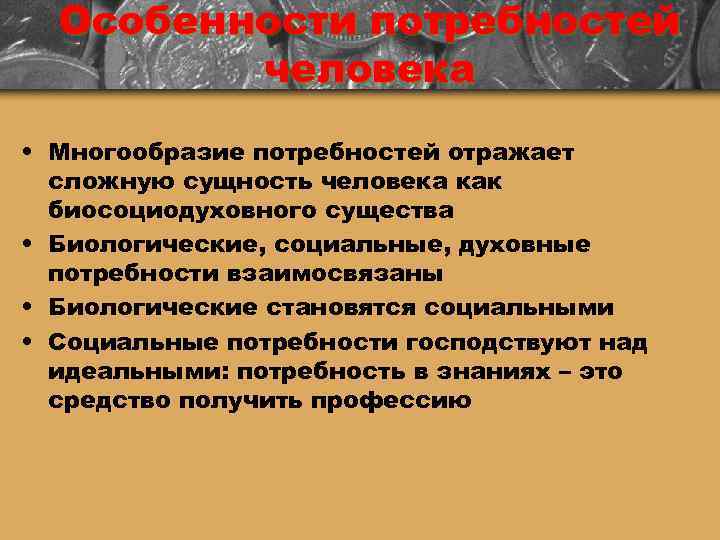 Особенности потребностей человека

• Многообразие потребностей отражает сложную сущность человека как биосоциодуховного существа
• Биологические, социальные, духовные потребности взаимосвязаны
• Биологические становятся социальными
• Социальные потребности господствуют над идеальными: потребность в знаниях – это средство получить профессию